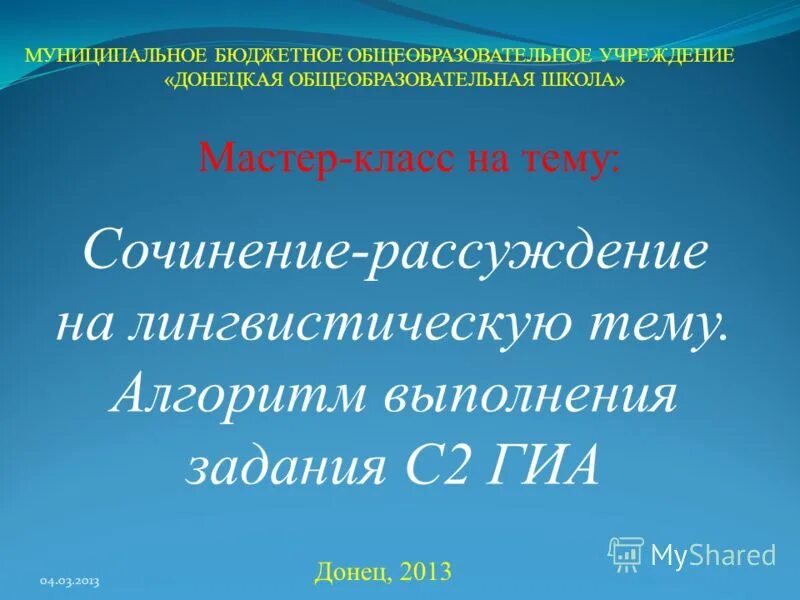 МУНИЦИПАЛЬНОЕ БЮДЖЕТНОЕ ОБЩЕОБРАЗОВАТЕЛЬНОЕ УЧРЕЖДЕНИЕ «ДОНЕЦКАЯ ОБЩЕОБРАЗОВАТЕЛЬНАЯ ШКОЛА»

Мастер-класс на тему:

Сочинение-рассуждение на лингвистическую тему. Алгоритм выполнения задания С2 ГИА

MyShared

04.03.2013

Донец, 2013